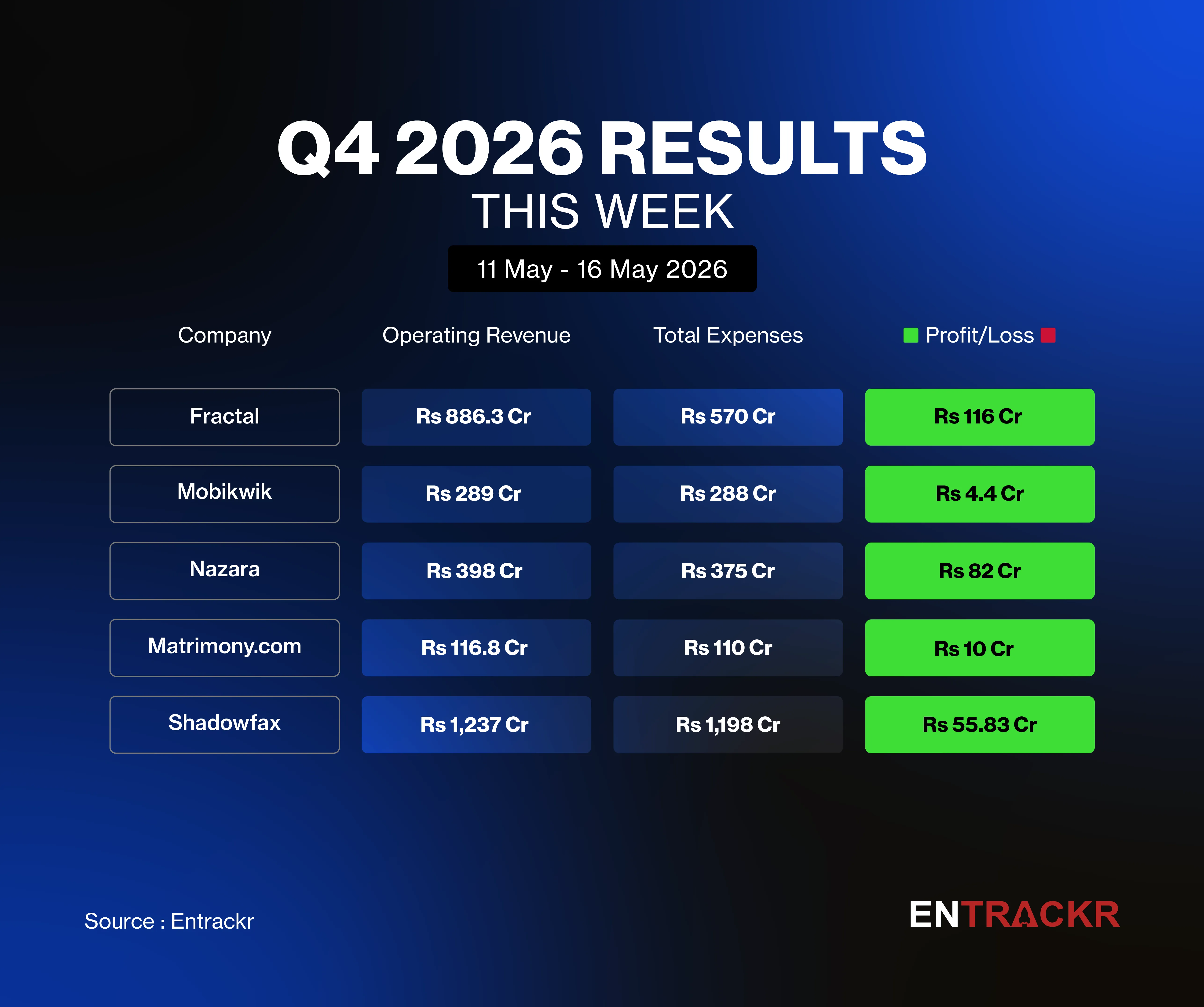 Q4 2026 RESULTS
THIS WEEK

11 May - 16 May 2026

| Company | Operating Revenue | Total Expenses | Profit/Loss |
|---|---|---|---|
| Fractal | Rs 886.3 Cr | Rs 570 Cr | Rs 116 Cr |
| Mobikwik | Rs 289 Cr | Rs 288 Cr | Rs 4.4 Cr |
| Nazara | Rs 398 Cr | Rs 375 Cr | Rs 82 Cr |
| Matrimony.com | Rs 116.8 Cr | Rs 110 Cr | Rs 10 Cr |
| Shadowfax | Rs 1,237 Cr | Rs 1,198 Cr | Rs 55.83 Cr |

Source : Entrackr

ENTRACKR